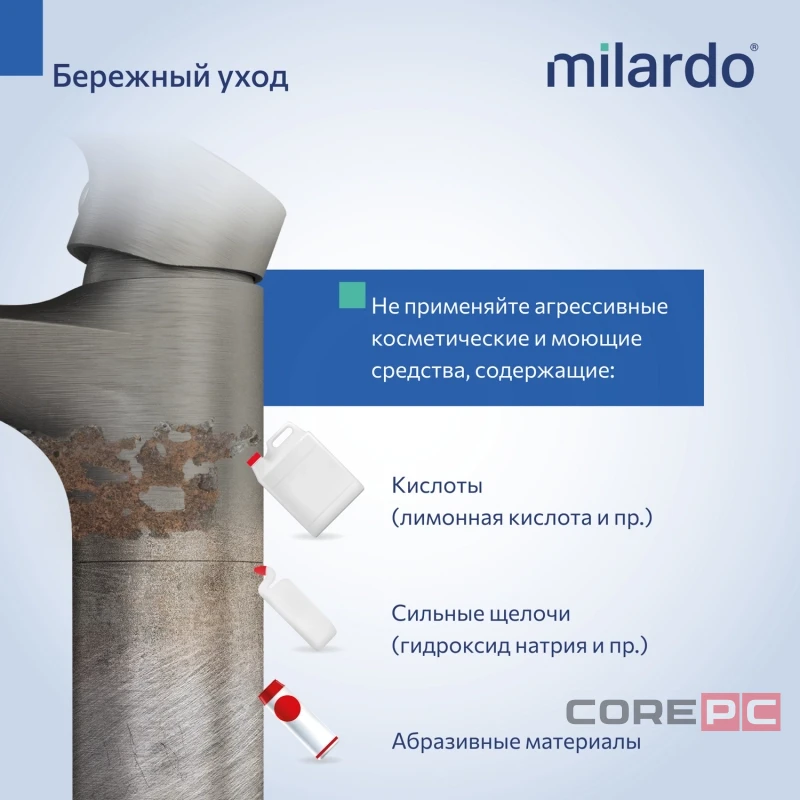 Бережный уход

milardo®

Не применяйте агрессивные косметические и моющие средства, содержащие:

Кислоты
(лимонная кислота и пр.)

Сильные щелочи
(гидроксид натрия и пр.)

Абразивные материалы

COREPC